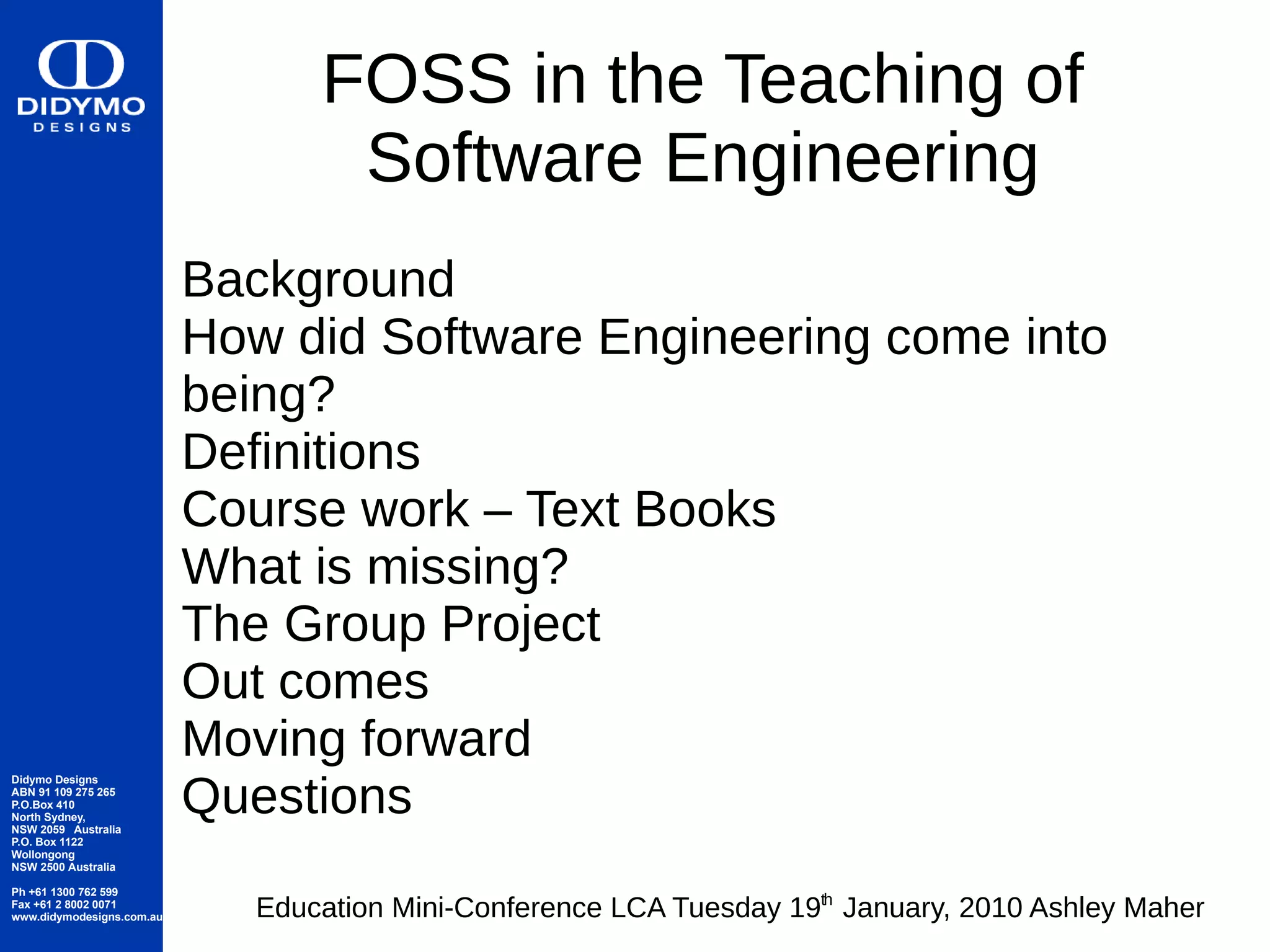 DIDYMO
DESIGNS

FOSS in the Teaching of Software Engineering

Background
How did Software Engineering come into being?
Definitions
Course work – Text Books
What is missing?
The Group Project
Out comes
Moving forward
Questions

Didymo Designs
ABN 91 109 275 265
P.O.Box 410
North Sydney,
NSW 2059 Australia
P.O. Box 1122
Wollongong
NSW 2500 Australia

Ph +61 1300 762 599
Fax +61 2 8002 0071
www.didymodesigns.com.au

Education Mini-Conference LCA Tuesday 19$^{th}$ January, 2010 Ashley Maher